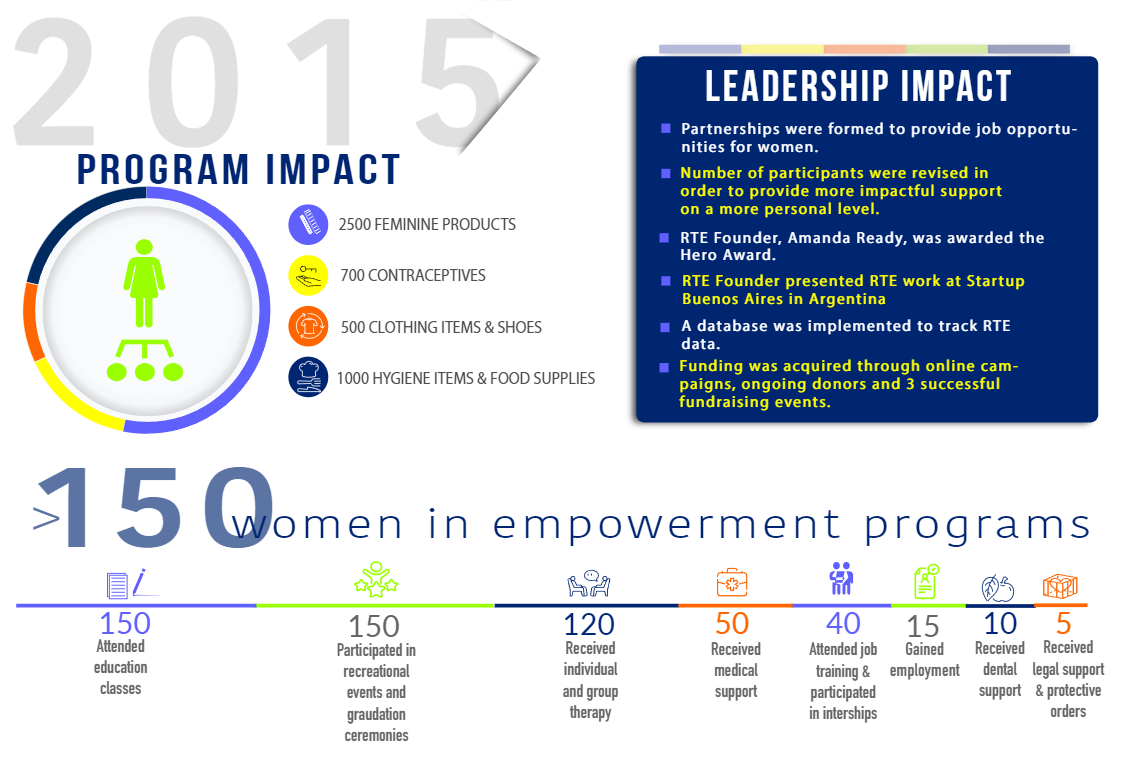 2015

PROGRAM IMPACT

2500 FEMININE PRODUCTS

700 CONTRACEPTIVES

500 CLOTHING ITEMS & SHOES

1000 HYGIENE ITEMS & FOOD SUPPLIES

LEADERSHIP IMPACT

Partnerships were formed to provide job opportunities for women.

Number of participants were revised in order to provide more impactful support on a more personal level.

RTE Founder, Amanda Ready, was awarded the Hero Award.

RTE Founder presented RTE work at Startup Buenos Aires in Argentina

A database was implemented to track RTE data.

Funding was acquired through online campaigns, ongoing donors and 3 successful fundraising events.

>150 women in empowerment programs

150 Attended education classes

150 Participated in recreational events and graudation ceremonies

120 Received individual and group therapy

50 Received medical support

40 Attended job training & participated in interships

15 Gained employment

10 Received dental support

5 Received legal support & protective orders